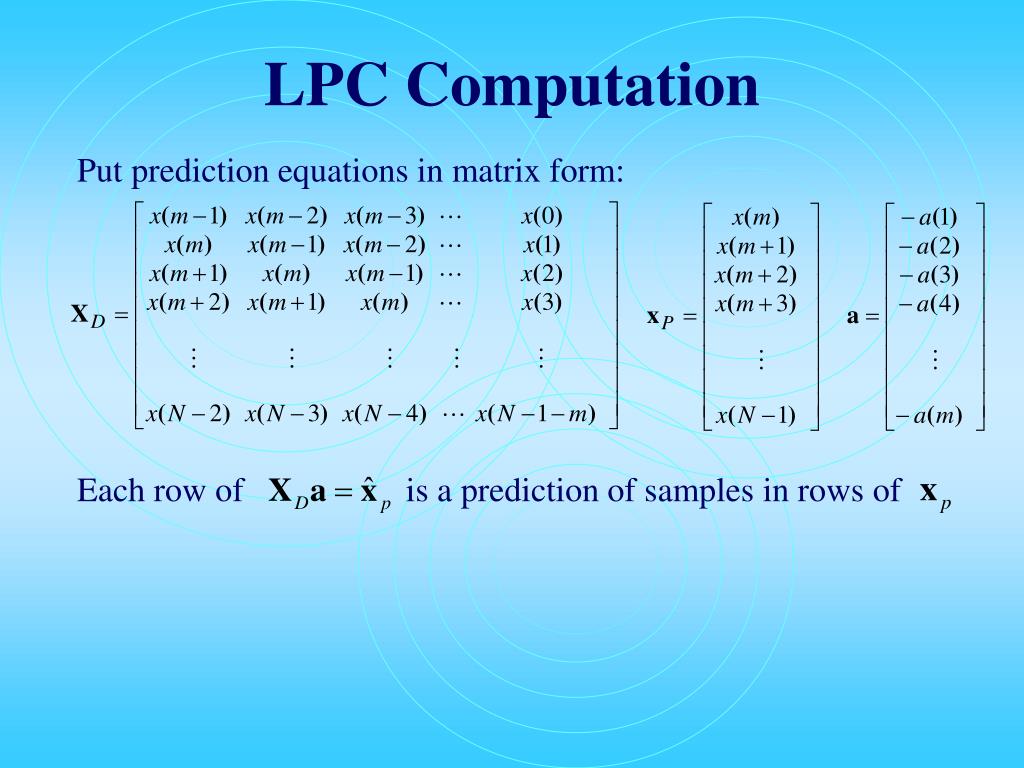 LPC Computation

Put prediction equations in matrix form:

$\mathbf{X}_D = \begin{bmatrix} x(m-1) & x(m-2) & x(m-3) & \cdots & x(0) \\ x(m) & x(m-1) & x(m-2) & \cdots & x(1) \\ x(m+1) & x(m) & x(m-1) & \cdots & x(2) \\ x(m+2) & x(m+1) & x(m) & \cdots & x(3) \\ \vdots & \vdots & \vdots & \vdots & \vdots \\ x(N-2) & x(N-3) & x(N-4) & \cdots & x(N-1-m) \end{bmatrix}$ $\mathbf{x}_P = \begin{bmatrix} x(m) \\ x(m+1) \\ x(m+2) \\ x(m+3) \\ \vdots \\ x(N-1) \end{bmatrix}$ $\mathbf{a} = \begin{bmatrix} -a(1) \\ -a(2) \\ -a(3) \\ -a(4) \\ \vdots \\ -a(m) \end{bmatrix}$

Each row of $\mathbf{X}_D\mathbf{a} = \hat{\mathbf{x}}_p$ is a prediction of samples in rows of $\mathbf{x}_p$